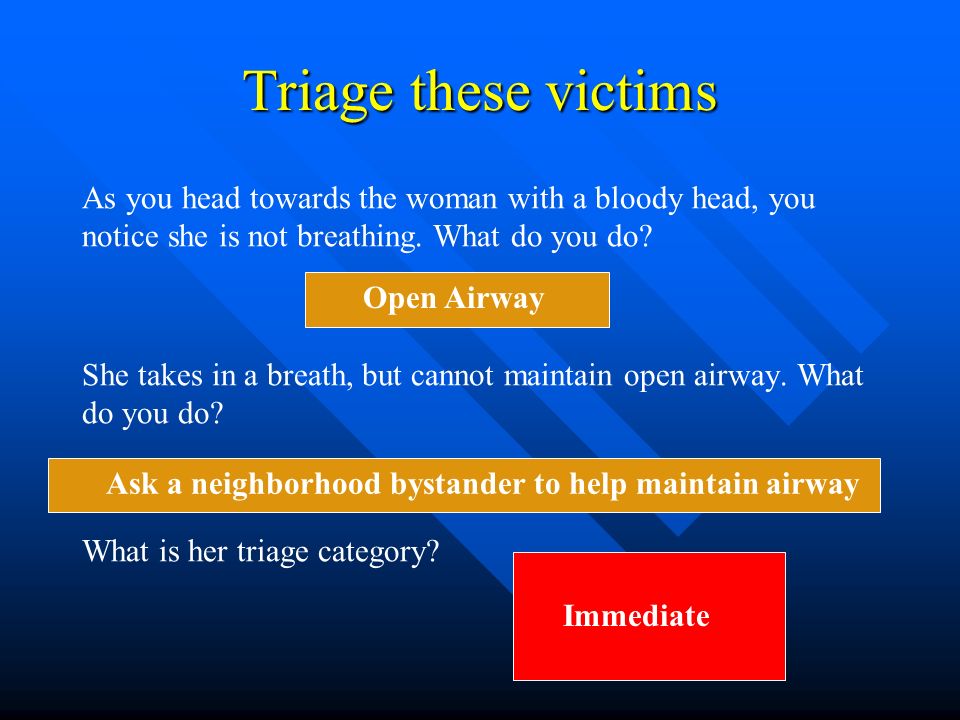 Triage these victims

As you head towards the woman with a bloody head, you notice she is not breathing. What do you do?

Open Airway

She takes in a breath, but cannot maintain open airway. What do you do?

Ask a neighborhood bystander to help maintain airway

What is her triage category?

Immediate